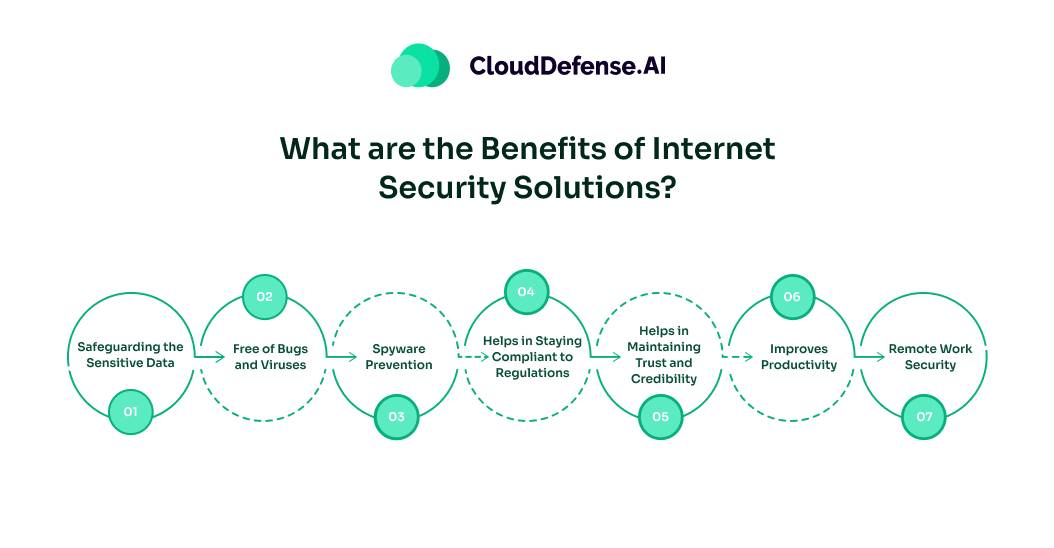 CloudDefense.AI

What are the Benefits of Internet Security Solutions?

Safeguarding the Sensitive Data

01

02

Free of Bugs and Viruses

Spyware Prevention

03

04

Helps in Staying Compliant to Regulations

Helps in Maintaining Trust and Credibility

05

06

Improves Productivity

Remote Work Security

07